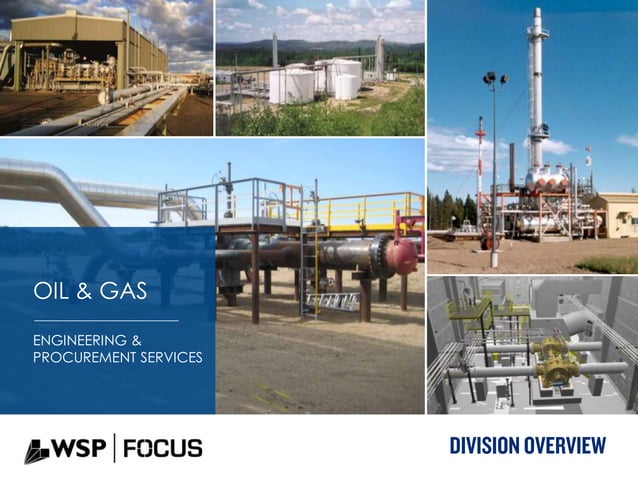 OIL & GAS

ENGINEERING & PROCUREMENT SERVICES

WSP | FOCUS

DIVISION OVERVIEW